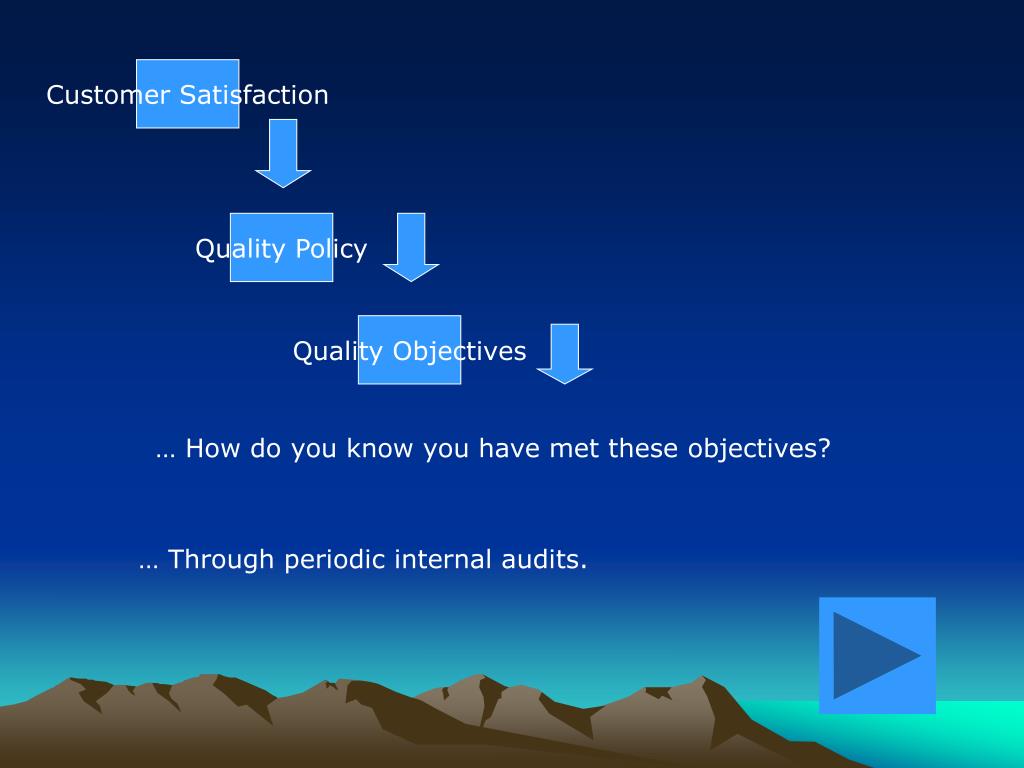 Customer Satisfaction

Quality Policy

Quality Objectives

… How do you know you have met these objectives?

… Through periodic internal audits.